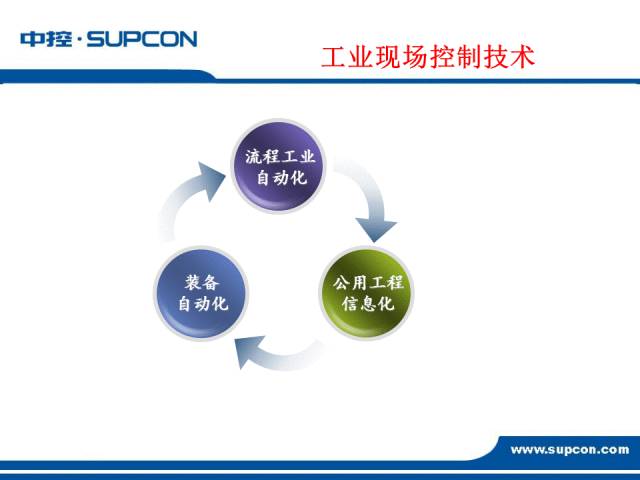 中控·SUPCON

工业现场控制技术

流程工业自动化

公用工程信息化

装备自动化

www.supcon.com